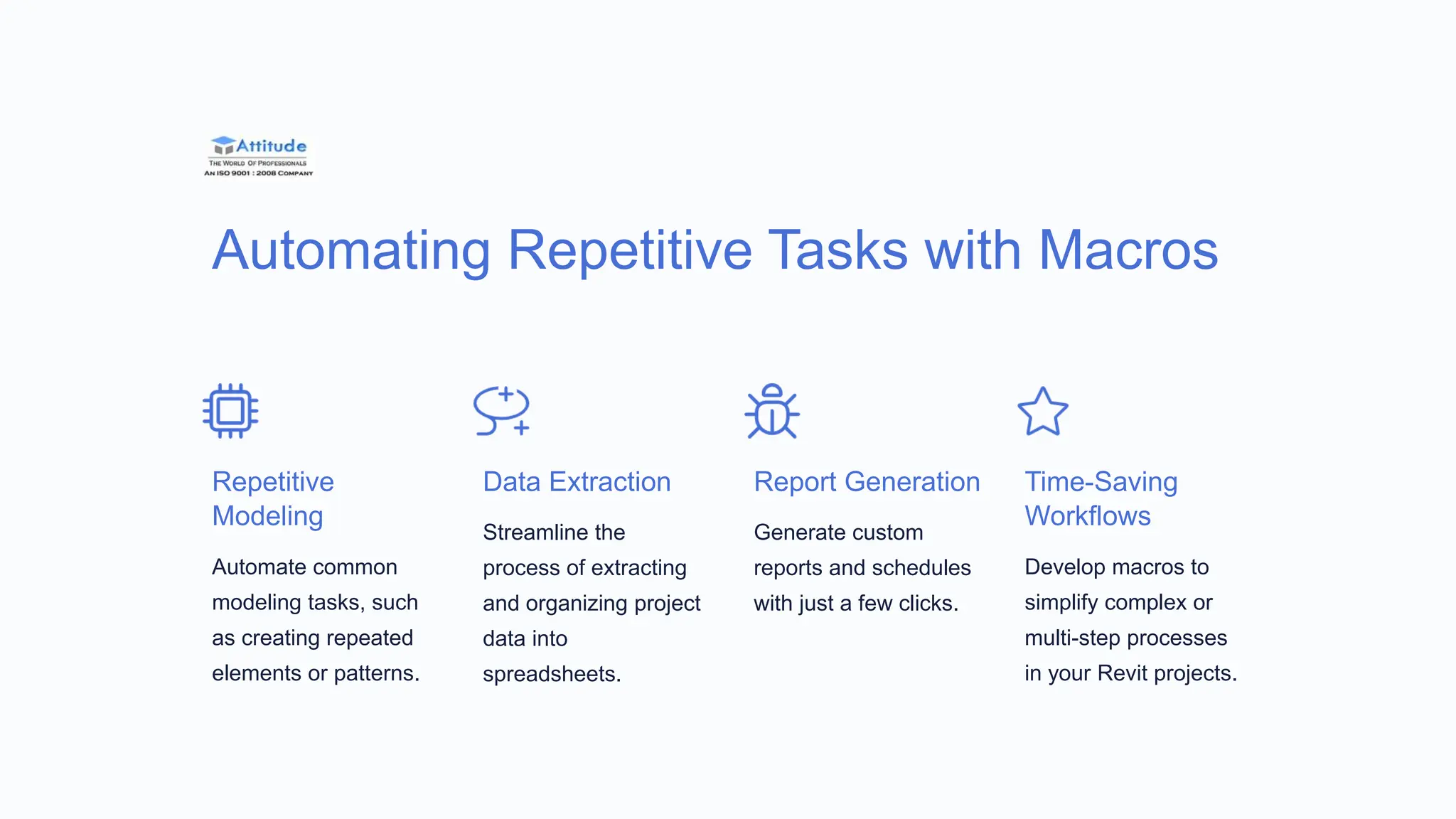 Attitude
THE WORLD OF PROFESSIONALS
AN ISO 9001 : 2008 COMPANY

Automating Repetitive Tasks with Macros

Repetitive Modeling

Automate common modeling tasks, such as creating repeated elements or patterns.

Data Extraction

Streamline the process of extracting and organizing project data into spreadsheets.

Report Generation

Generate custom reports and schedules with just a few clicks.

Time-Saving Workflows

Develop macros to simplify complex or multi-step processes in your Revit projects.